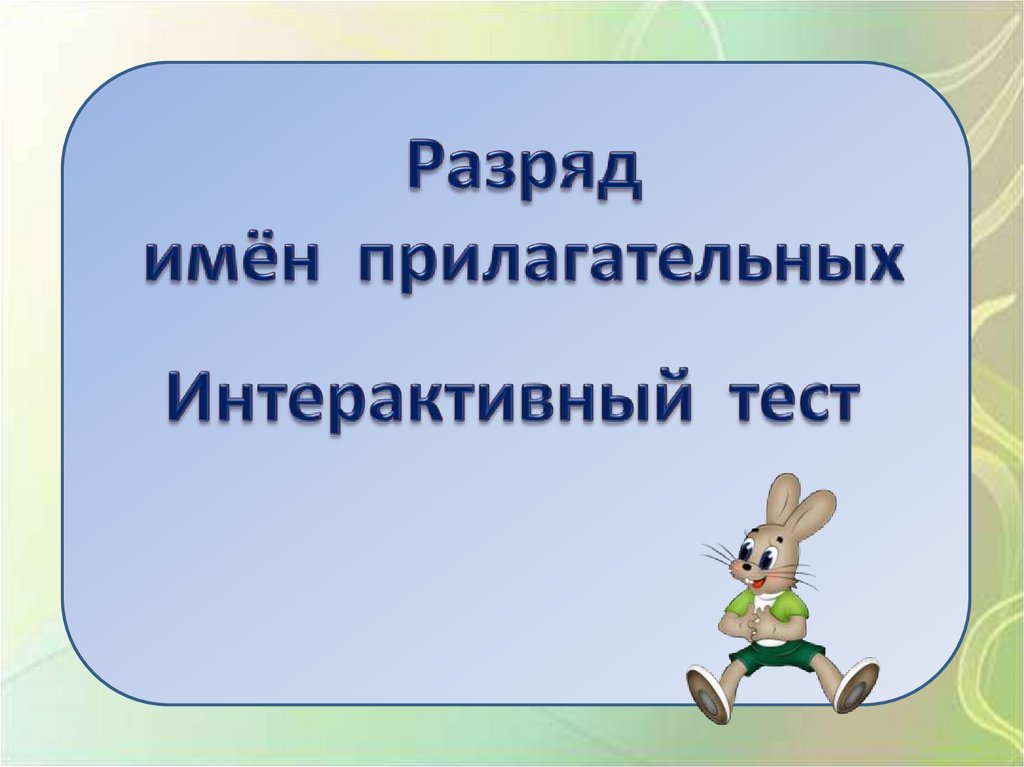 Разряд
имён прилагательных

Интерактивный тест